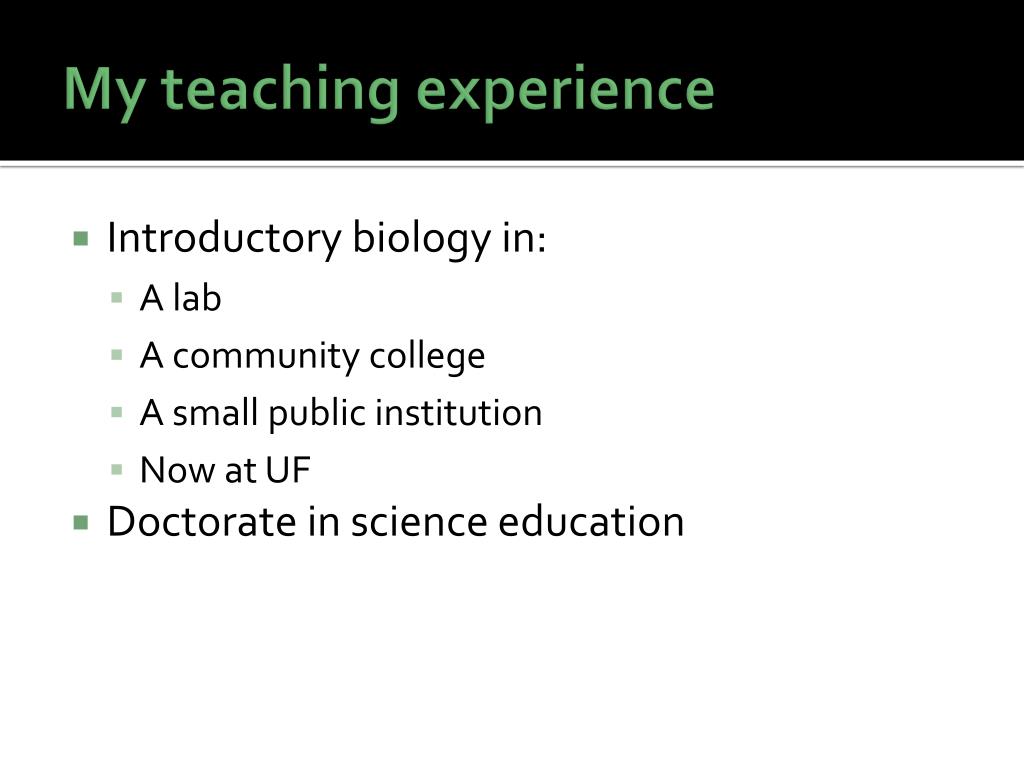 My teaching experience

Introductory biology in:
A lab
A community college
A small public institution
Now at UF
Doctorate in science education